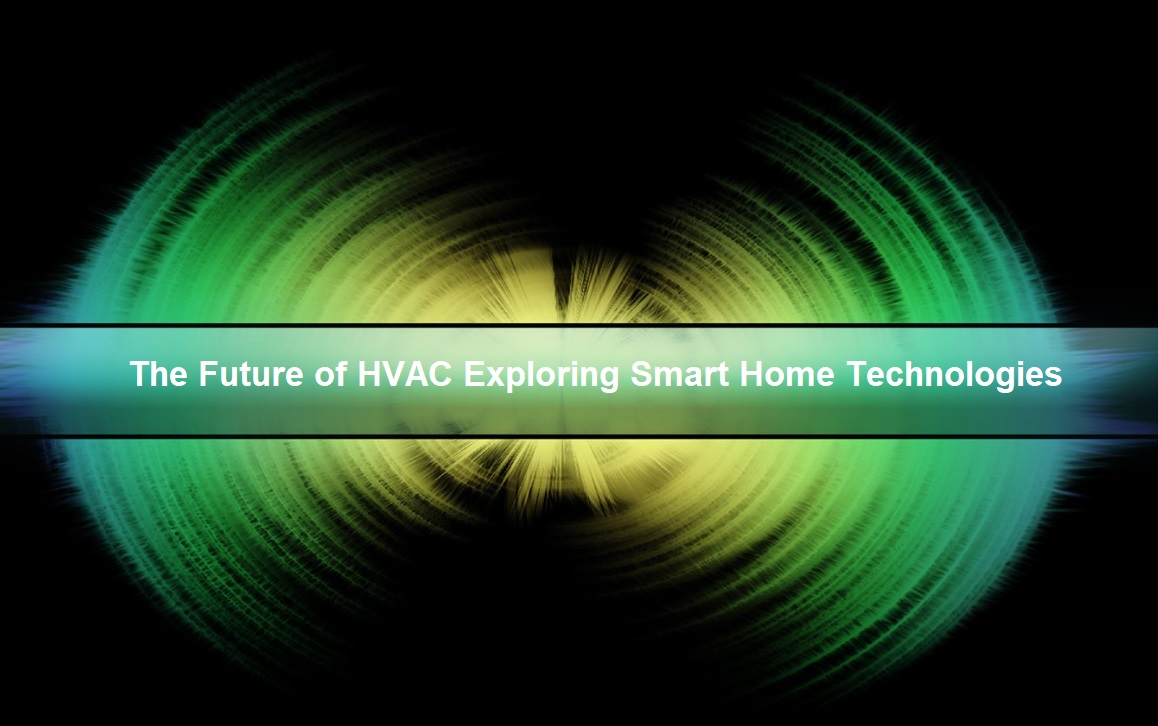 The Future of HVAC Exploring Smart Home Technologies